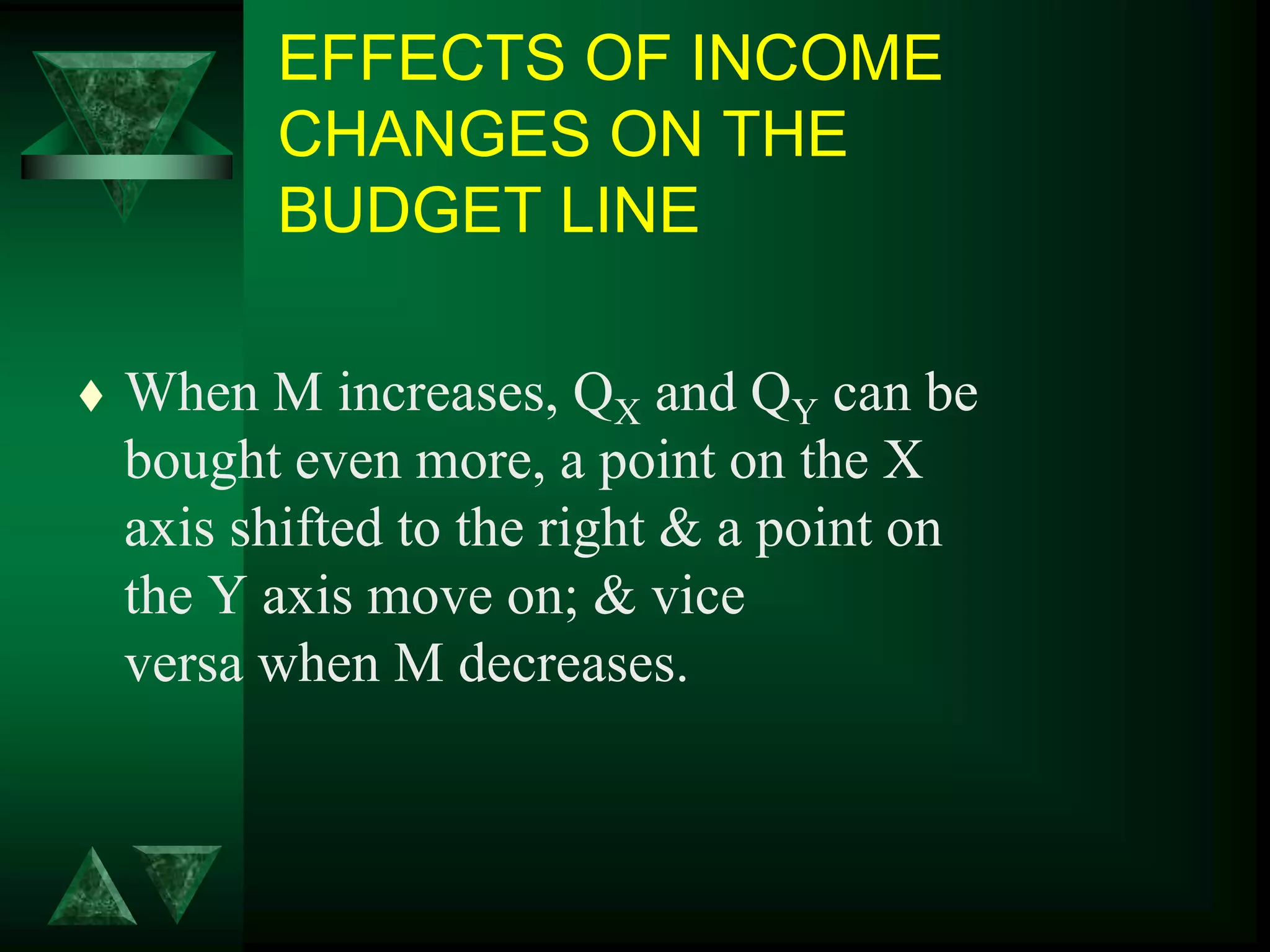 EFFECTS OF INCOME CHANGES ON THE BUDGET LINE

♦ When M increases, $Q_X$ and $Q_Y$ can be bought even more, a point on the X axis shifted to the right & a point on the Y axis move on; & vice versa when M decreases.